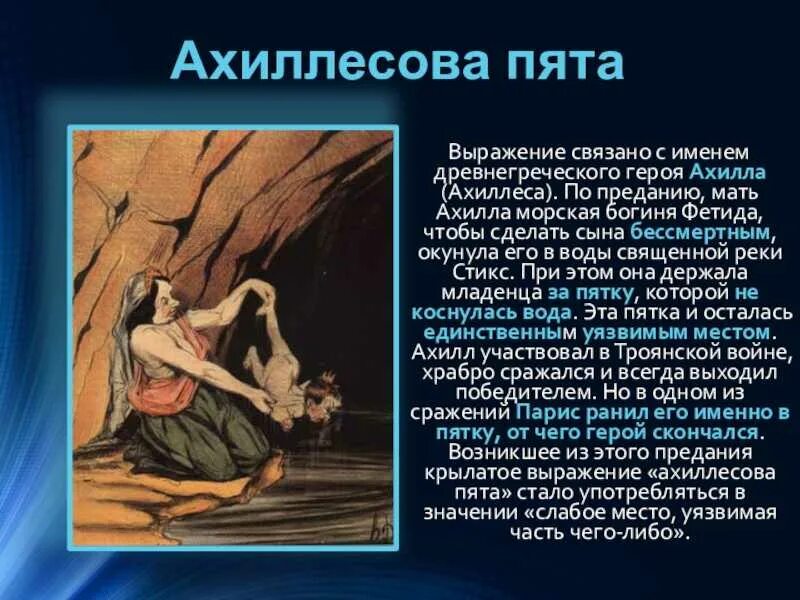 Ахиллесова пята

Выражение связано с именем древнегреческого героя Ахилла (Ахиллеса). По преданию, мать Ахилла морская богиня Фетида, чтобы сделать сына бессмертным, окунула его в воды священной реки Стикс. При этом она держала младенца за пятку, которой не коснулась вода. Эта пятка и осталась единственным уязвимым местом. Ахилл участвовал в Троянской войне, храбро сражался и всегда выходил победителем. Но в одном из сражений Парис ранил его именно в пятку, от чего герой скончался. Возникшее из этого предания крылатое выражение «ахиллесова пята» стало употребляться в значении «слабое место, уязвимая часть чего-либо».